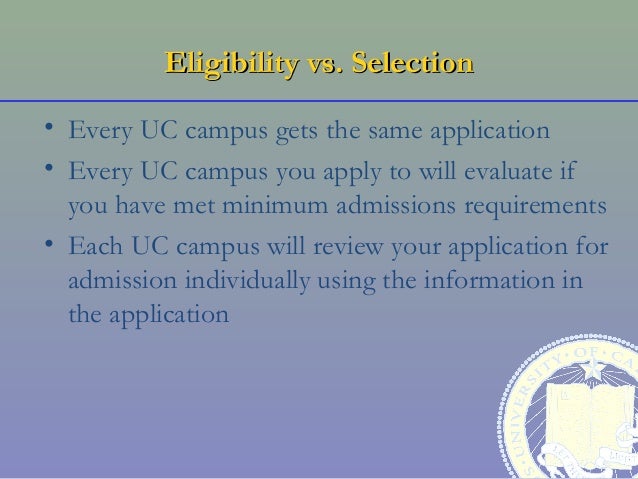 Eligibility vs. Selection

• Every UC campus gets the same application
• Every UC campus you apply to will evaluate if you have met minimum admissions requirements
• Each UC campus will review your application for admission individually using the information in the application

UNIVERSITY OF CA